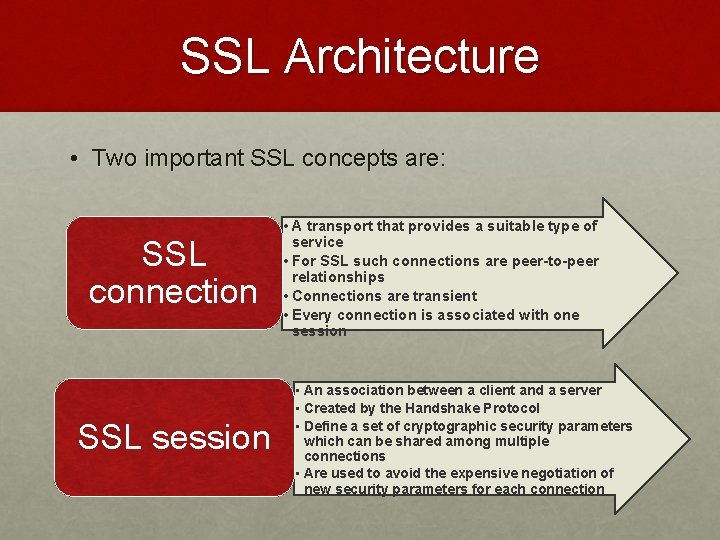 SSL Architecture

• Two important SSL concepts are:

SSL connection

• A transport that provides a suitable type of service
• For SSL such connections are peer-to-peer relationships
• Connections are transient
• Every connection is associated with one session

SSL session

• An association between a client and a server
• Created by the Handshake Protocol
• Define a set of cryptographic security parameters which can be shared among multiple connections
• Are used to avoid the expensive negotiation of new security parameters for each connection